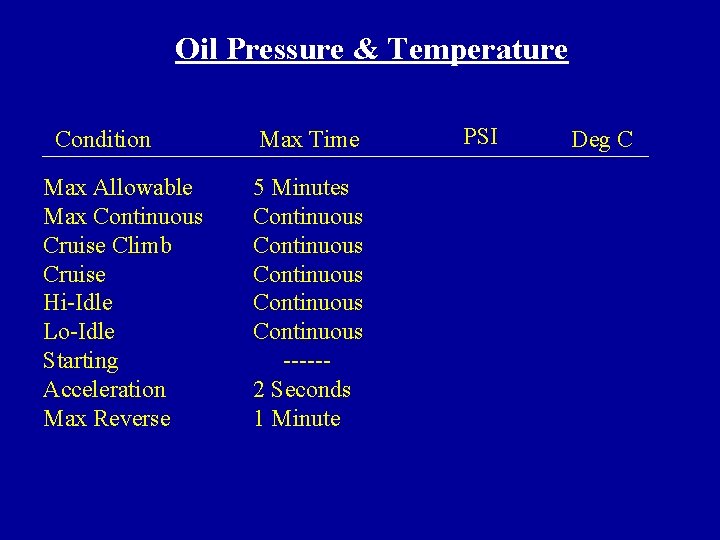 Oil Pressure & Temperature

| Condition | Max Time | PSI | Deg C |
|---|---|---|---|
| Max Allowable | 5 Minutes | | |
| Max Continuous | Continuous | | |
| Cruise Climb | Continuous | | |
| Cruise | Continuous | | |
| Hi-Idle | Continuous | | |
| Lo-Idle | Continuous | | |
| Starting | ------ | | |
| Acceleration | 2 Seconds | | |
| Max Reverse | 1 Minute | | |